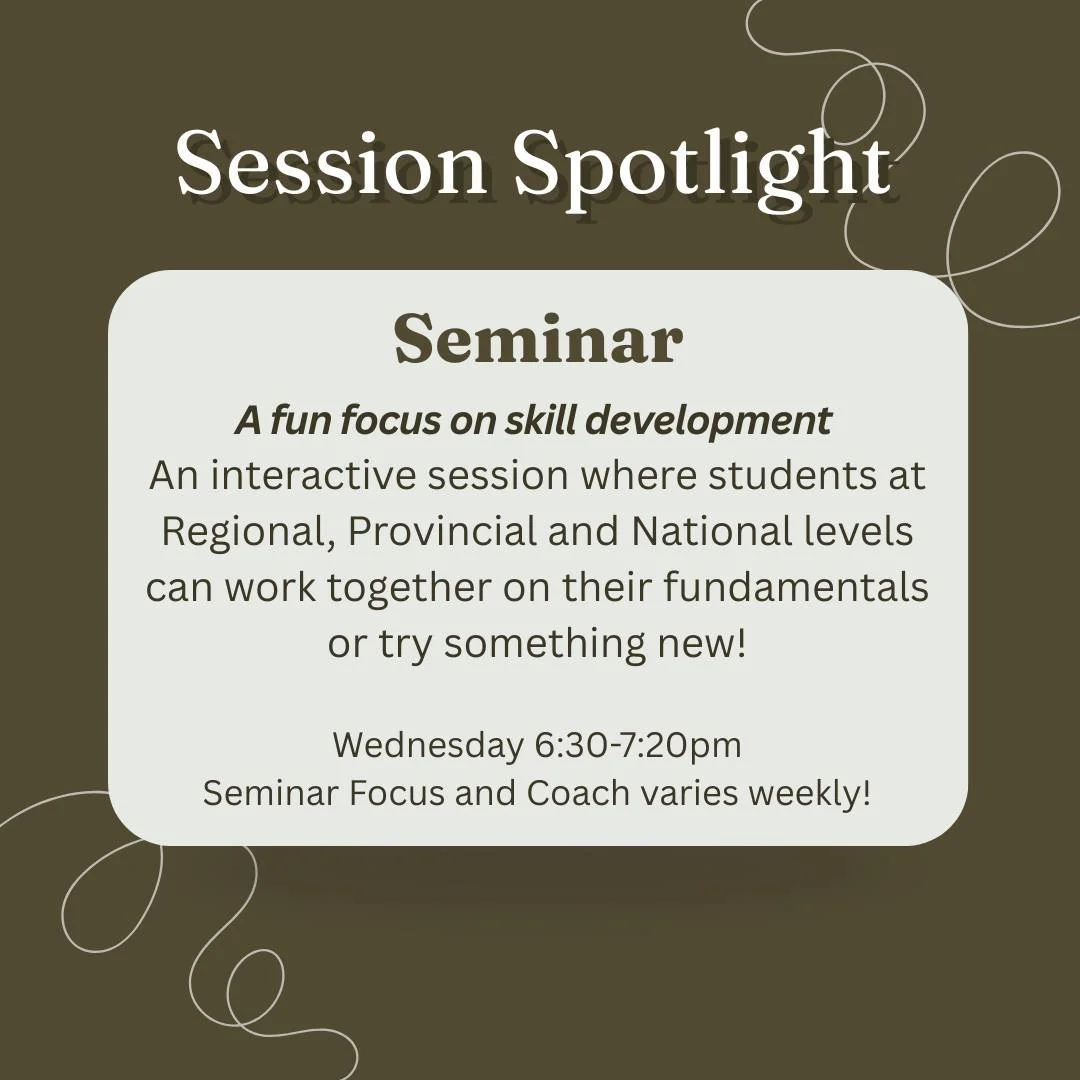 Session Spotlight

Seminar

A fun focus on skill development
An interactive session where students at Regional, Provincial and National levels can work together on their fundamentals or try something new!

Wednesday 6:30-7:20pm
Seminar Focus and Coach varies weekly!